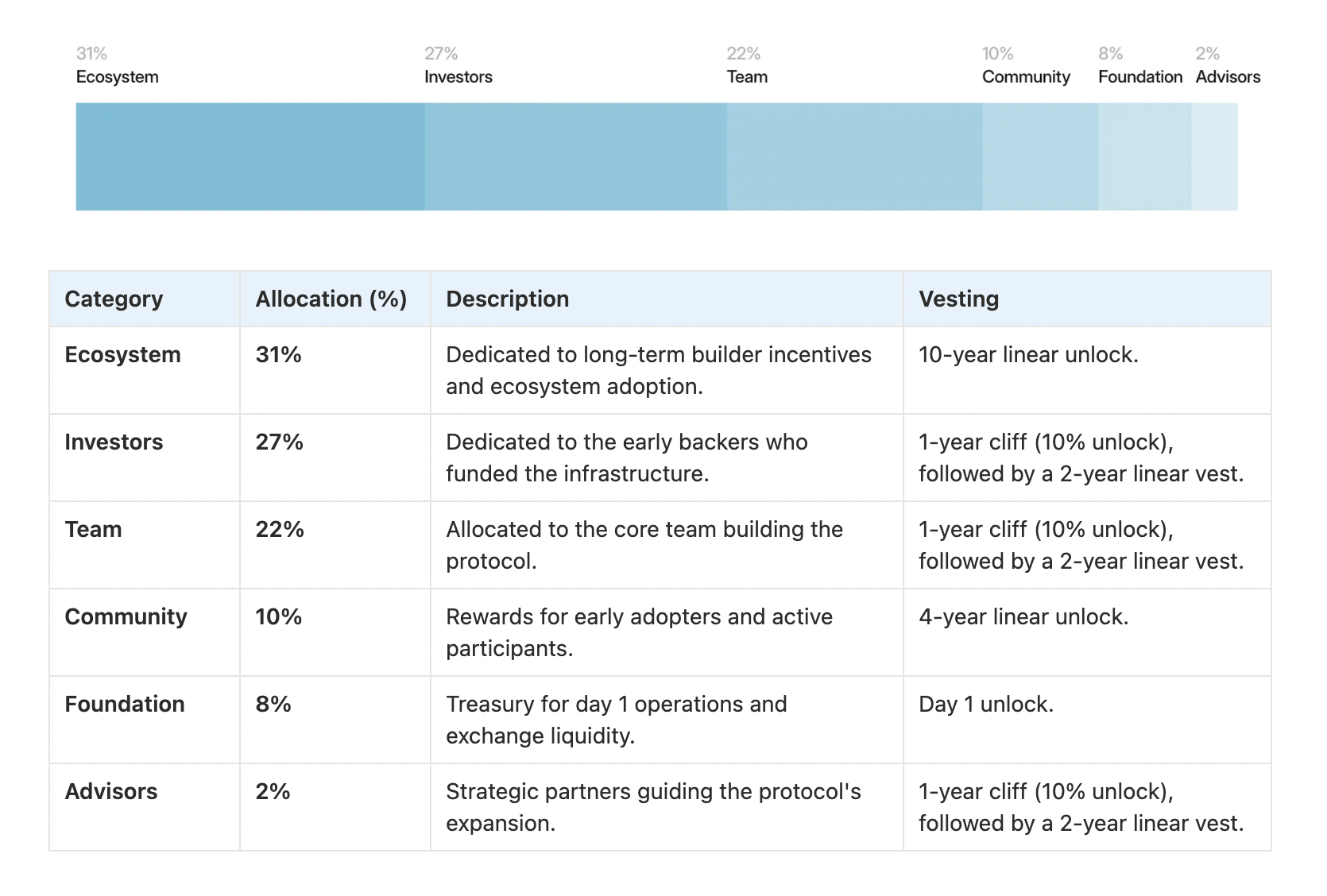 31%
Ecosystem

27%
Investors

22%
Team

10%
Community

8%
Foundation

2%
Advisors

| Category | Allocation (%) | Description | Vesting |
|---|---|---|---|
| Ecosystem | 31% | Dedicated to long-term builder incentives and ecosystem adoption. | 10-year linear unlock. |
| Investors | 27% | Dedicated to the early backers who funded the infrastructure. | 1-year cliff (10% unlock), followed by a 2-year linear vest. |
| Team | 22% | Allocated to the core team building the protocol. | 1-year cliff (10% unlock), followed by a 2-year linear vest. |
| Community | 10% | Rewards for early adopters and active participants. | 4-year linear unlock. |
| Foundation | 8% | Treasury for day 1 operations and exchange liquidity. | Day 1 unlock. |
| Advisors | 2% | Strategic partners guiding the protocol's expansion. | 1-year cliff (10% unlock), followed by a 2-year linear vest. |